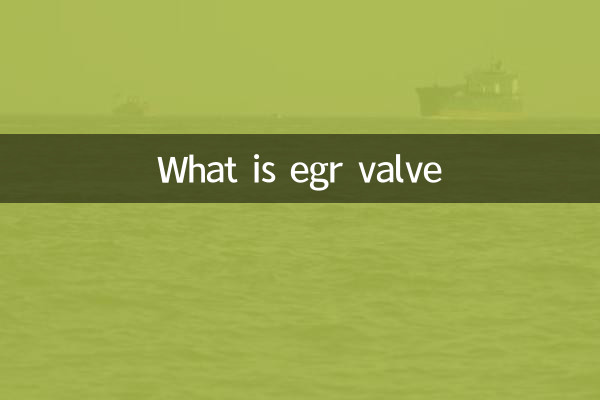 What is egr valve